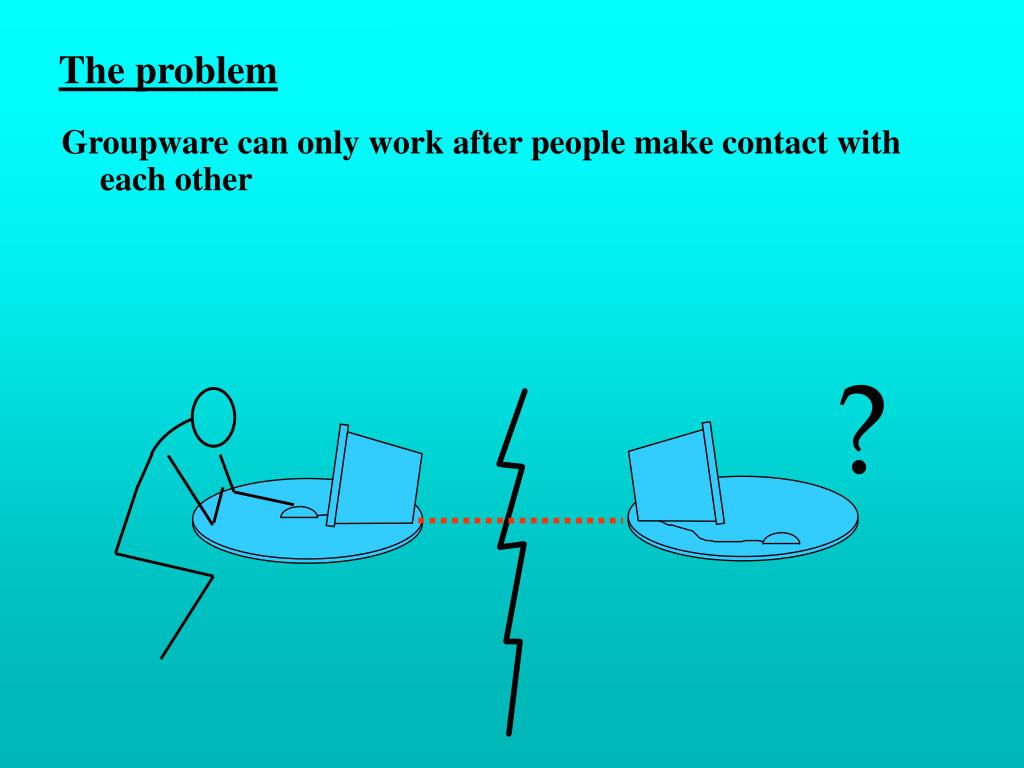 The problem

Groupware can only work after people make contact with each other

?